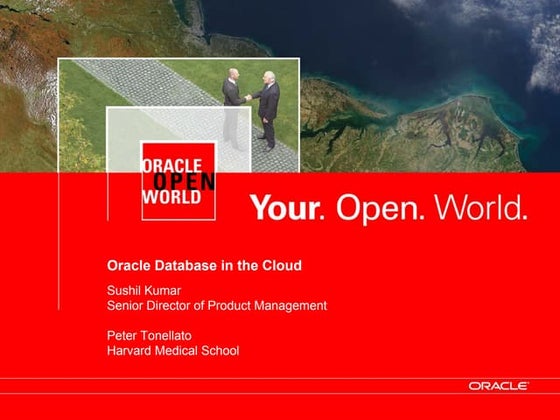 ORACLE OPEN WORLD

Your. Open. World.

Oracle Database in the Cloud

Sushil Kumar
Senior Director of Product Management

Peter Tonellato
Harvard Medical School

ORACLE